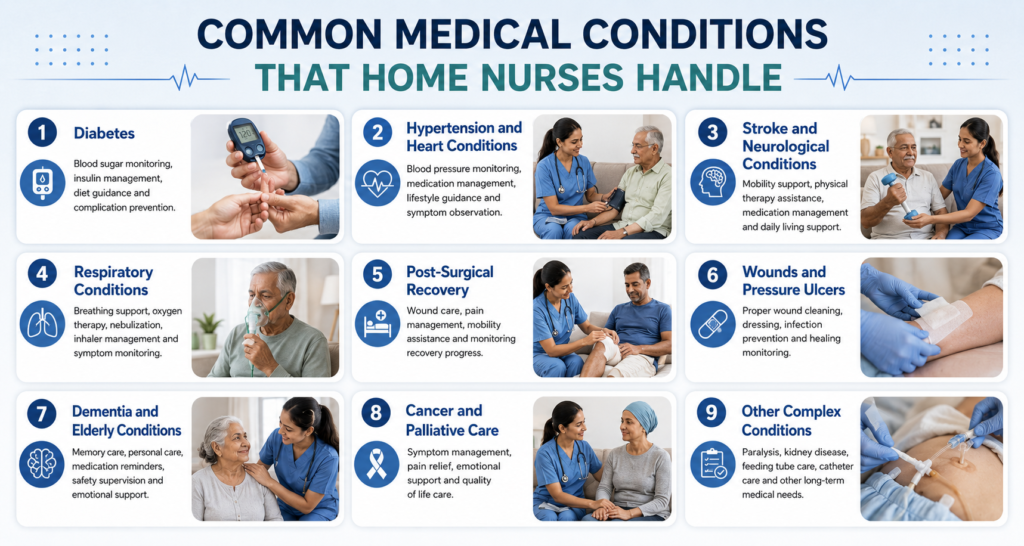 COMMON MEDICAL CONDITIONS THAT HOME NURSES HANDLE

1 Diabetes

Blood sugar monitoring, insulin management, diet guidance and complication prevention.

2 Hypertension and Heart Conditions

Blood pressure monitoring, medication management, lifestyle guidance and symptom observation.

3 Stroke and Neurological Conditions

Mobility support, physical therapy assistance, medication management and daily living support.

4 Respiratory Conditions

Breathing support, oxygen therapy, nebulization, inhaler management and symptom monitoring.

5 Post-Surgical Recovery

Wound care, pain management, mobility assistance and monitoring recovery progress.

6 Wounds and Pressure Ulcers

Proper wound cleaning, dressing, infection prevention and healing monitoring.

7 Dementia and Elderly Conditions

Memory care, personal care, medication reminders, safety supervision and emotional support.

8 Cancer and Palliative Care

Symptom management, pain relief, emotional support and quality of life care.

9 Other Complex Conditions

Paralysis, kidney disease, feeding tube care, catheter care and other long-term medical needs.